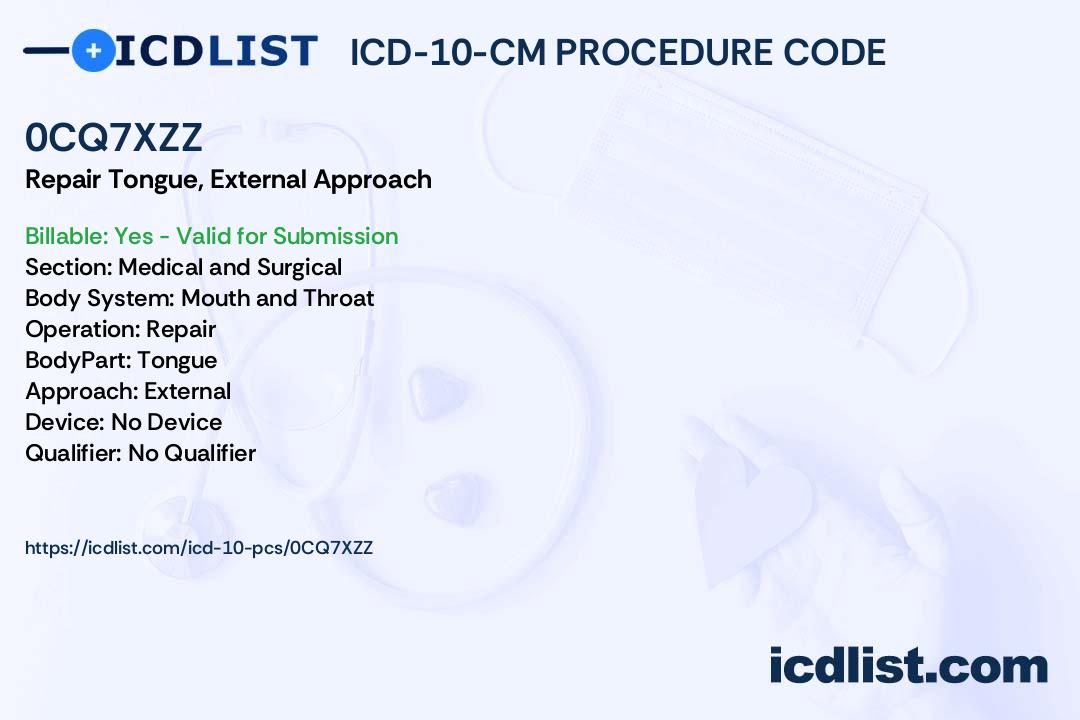 ICDLIST ICD-10-CM PROCEDURE CODE

0CQ7XZZ

Repair Tongue, External Approach

Billable: Yes - Valid for Submission
Section: Medical and Surgical
Body System: Mouth and Throat
Operation: Repair
BodyPart: Tongue
Approach: External
Device: No Device
Qualifier: No Qualifier

https://icdlist.com/icd-10-pcs/0CQ7XZZ

icdlist.com